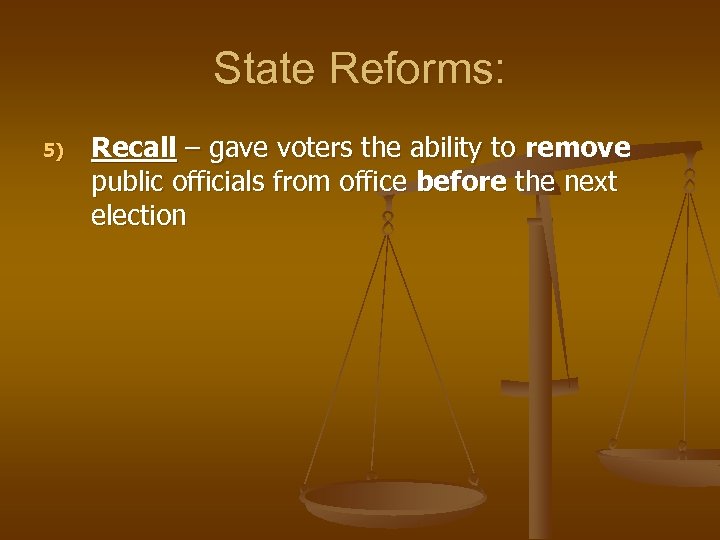 State Reforms:

5) Recall – gave voters the ability to remove public officials from office before the next election